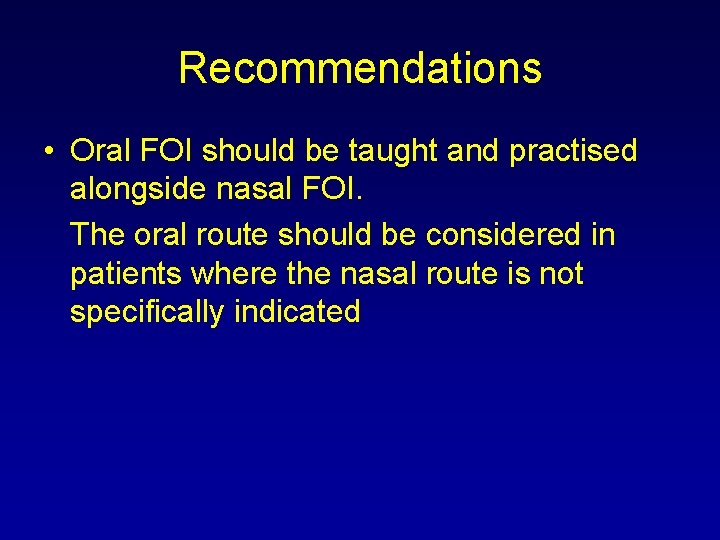 Recommendations

• Oral FOI should be taught and practised alongside nasal FOI.

The oral route should be considered in patients where the nasal route is not specifically indicated